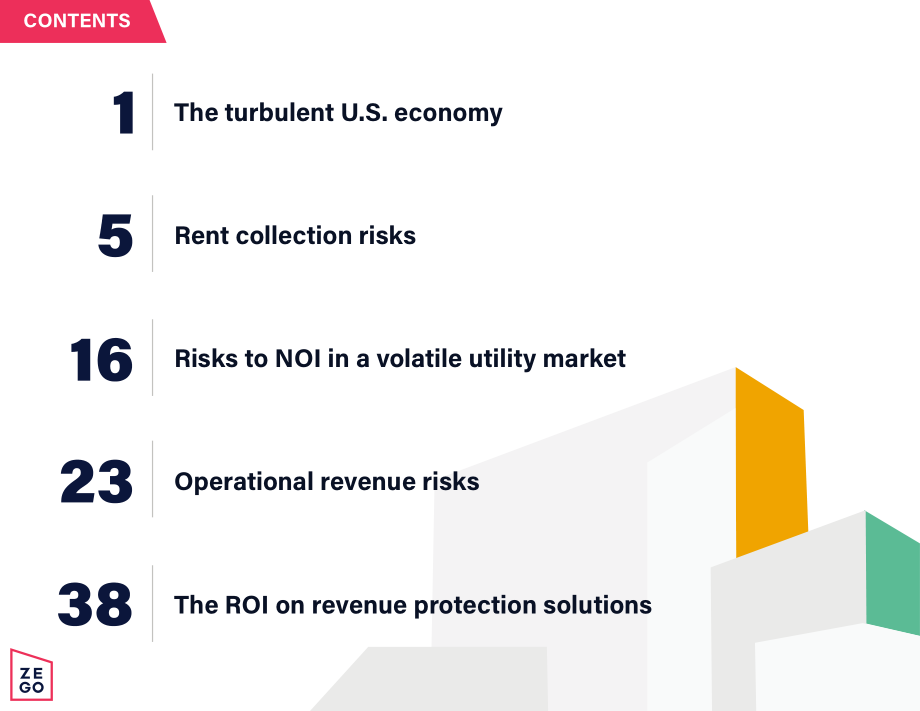 CONTENTS

1 The turbulent U.S. economy

5 Rent collection risks

16 Risks to NOI in a volatile utility market

23 Operational revenue risks

38 The ROI on revenue protection solutions

ZE
GO